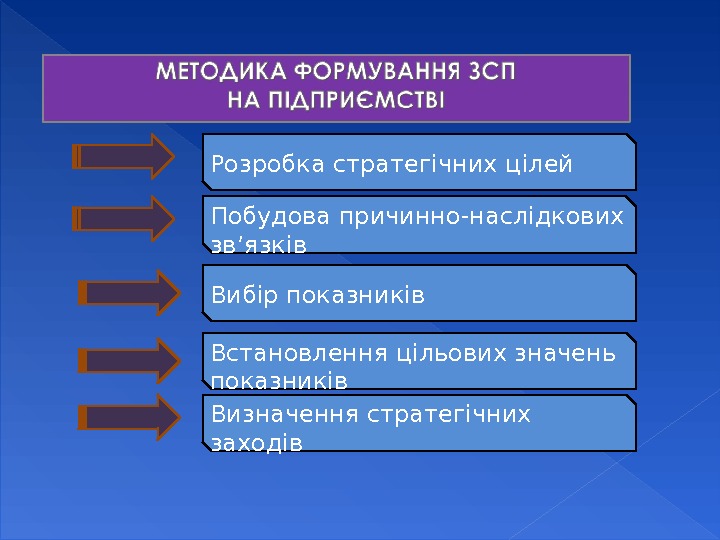 МЕТОДИКА ФОРМУВАННЯ ЗСП
НА ПІДПРИЄМСТВІ

Розробка стратегічних цілей

Побудова причинно-наслідкових зв’язків

Вибір показників

Встановлення цільових значень показників

Визначення стратегічних заходів